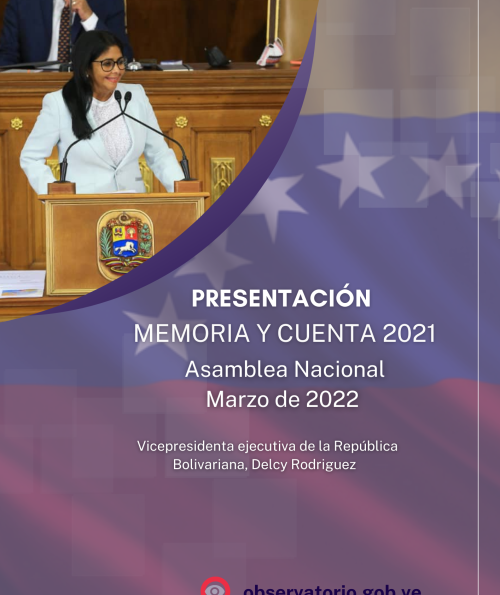 PRESENTACIÓN
MEMORIA Y CUENTA 2021
Asamblea Nacional
Marzo de 2022

Vicepresidenta ejecutiva de la República Bolivariana, Delcy Rodriguez

observatorio.gob.ve